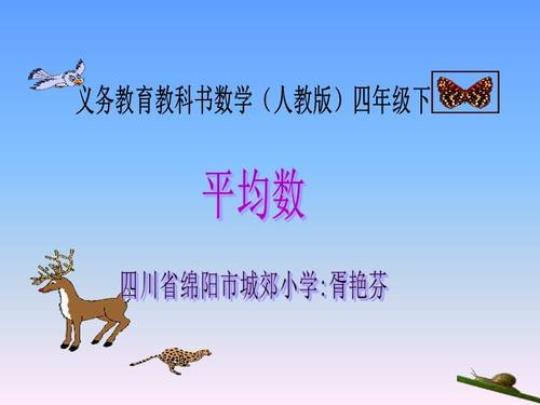 义务教育教科书数学（人教版）四年级下

平均数

四川省绵阳市城郊小学:胥艳芬